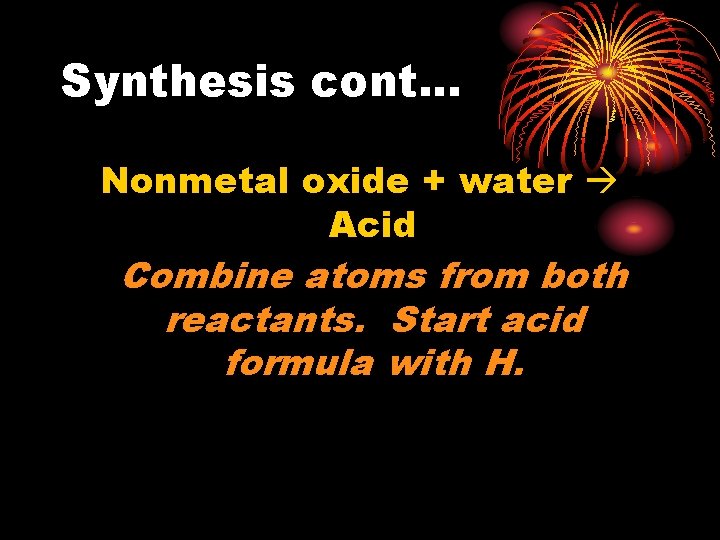 Synthesis cont…

Nonmetal oxide + water → Acid

Combine atoms from both reactants. Start acid formula with H.